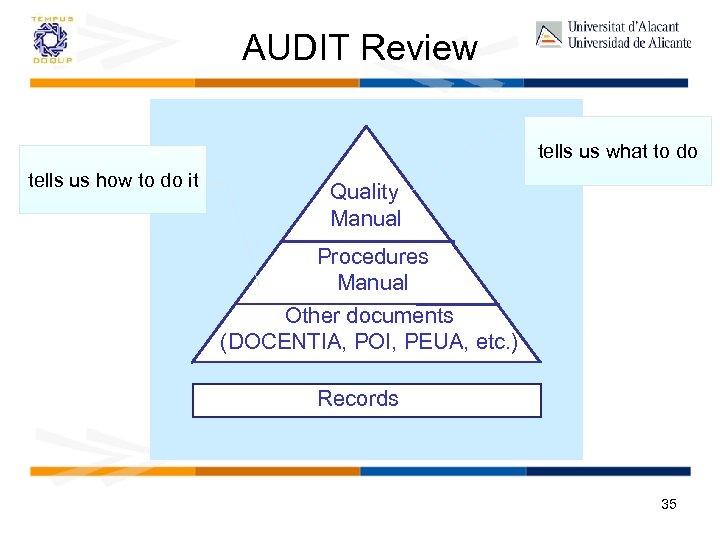 TEMPUS
DOQUP

AUDIT Review

Universitat d'Alacant
Universidad de Alicante

tells us how to do it

tells us what to do

Quality Manual

Procedures Manual

Other documents (DOCENTIA, POI, PEUA, etc.)

Records

35